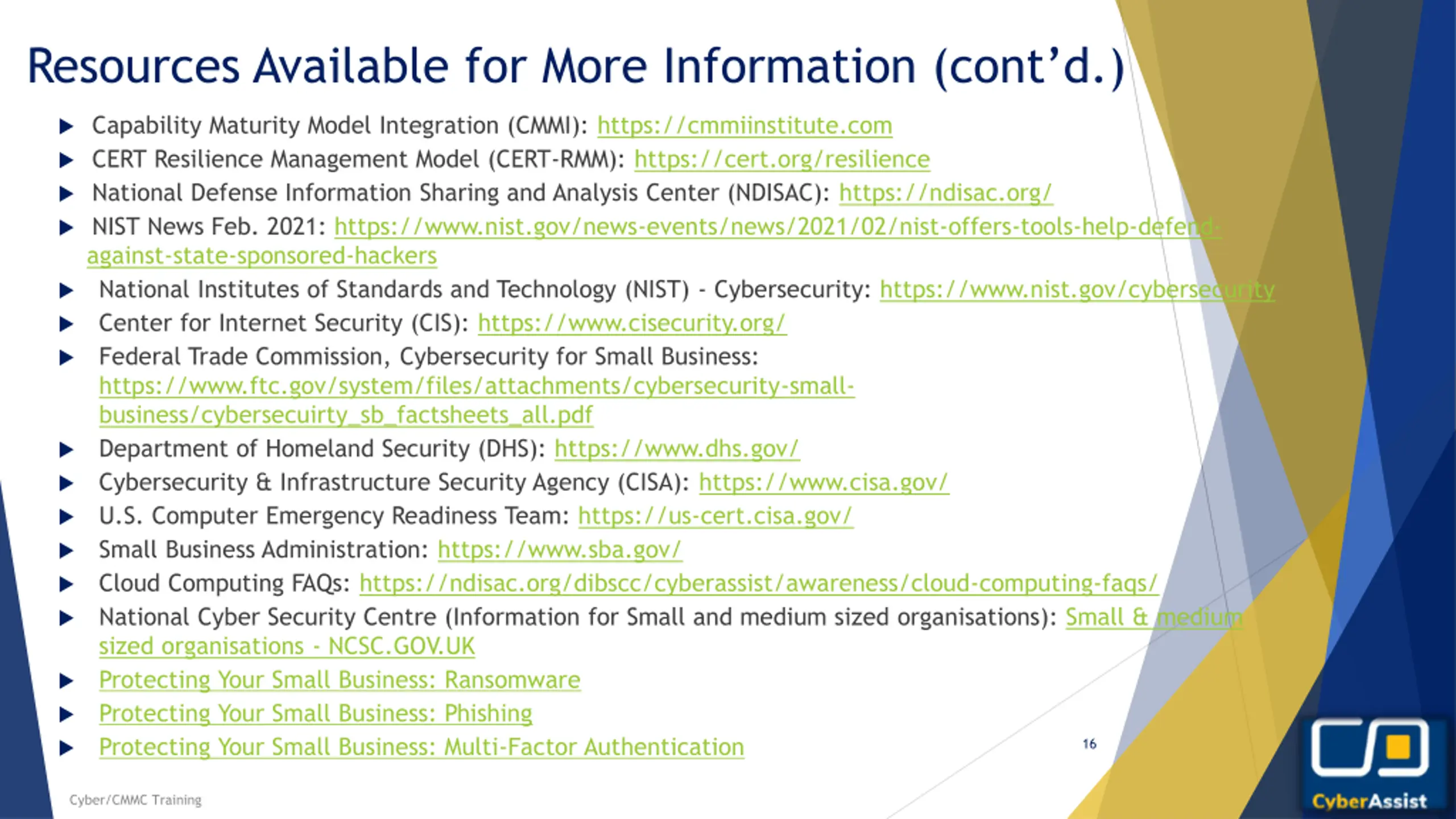 Resources Available for More Information (cont'd.)

▶ Capability Maturity Model Integration (CMMI): https://cmmiinstitute.com
▶ CERT Resilience Management Model (CERT-RMM): https://cert.org/resilience
▶ National Defense Information Sharing and Analysis Center (NDISAC): https://ndisac.org/
▶ NIST News Feb. 2021: https://www.nist.gov/news-events/news/2021/02/nist-offers-tools-help-defend-against-state-sponsored-hackers
▶ National Institutes of Standards and Technology (NIST) - Cybersecurity: https://www.nist.gov/cybersecurity
▶ Center for Internet Security (CIS): https://www.cisecurity.org/
▶ Federal Trade Commission, Cybersecurity for Small Business: https://www.ftc.gov/system/files/attachments/cybersecurity-small-business/cybersecuirty_sb_factsheets_all.pdf
▶ Department of Homeland Security (DHS): https://www.dhs.gov/
▶ Cybersecurity & Infrastructure Security Agency (CISA): https://www.cisa.gov/
▶ U.S. Computer Emergency Readiness Team: https://us-cert.cisa.gov/
▶ Small Business Administration: https://www.sba.gov/
▶ Cloud Computing FAQs: https://ndisac.org/dibscc/cyberassist/awareness/cloud-computing-faqs/
▶ National Cyber Security Centre (Information for Small and medium sized organisations): Small & medium sized organisations - NCSC.GOV.UK
▶ Protecting Your Small Business: Ransomware
▶ Protecting Your Small Business: Phishing
▶ Protecting Your Small Business: Multi-Factor Authentication

16

Cyber/CMMC Training

CyberAssist